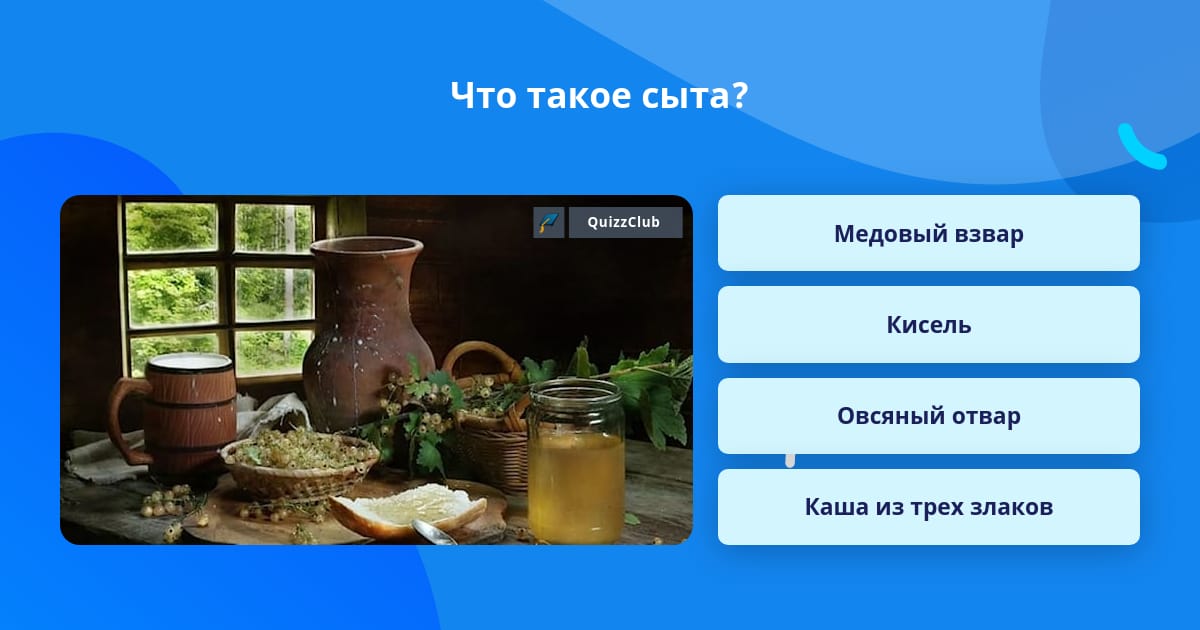 Что такое сыта?

QuizzClub

Медовый взвар

Кисель

Овсяный отвар

Каша из трех злаков